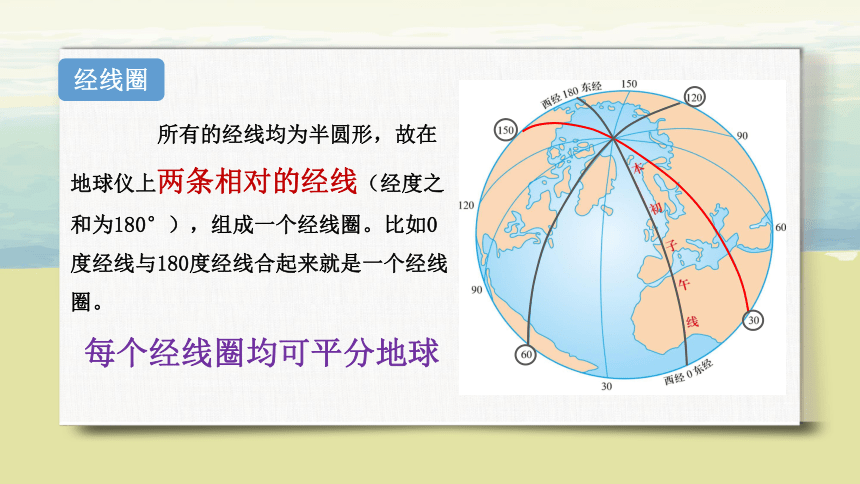 经线圈

所有的经线均为半圆形，故在地球仪上两条相对的经线（经度之和为180°），组成一个经线圈。比如0度经线与180度经线合起来就是一个经线圈。

每个经线圈均可平分地球

西经 180 东经
150
120
150
90
120
60
90
30
60
30
西经 0 东经
本
初
子
午
线